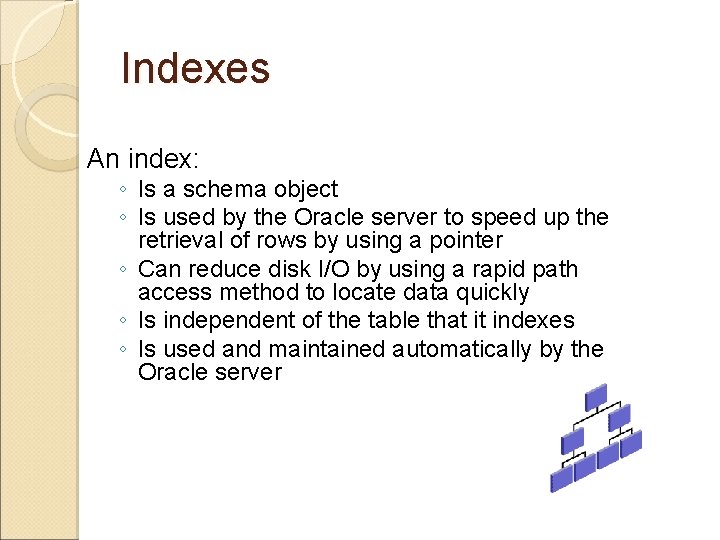 Indexes

An index:

◦ Is a schema object
◦ Is used by the Oracle server to speed up the retrieval of rows by using a pointer
◦ Can reduce disk I/O by using a rapid path access method to locate data quickly
◦ Is independent of the table that it indexes
◦ Is used and maintained automatically by the Oracle server